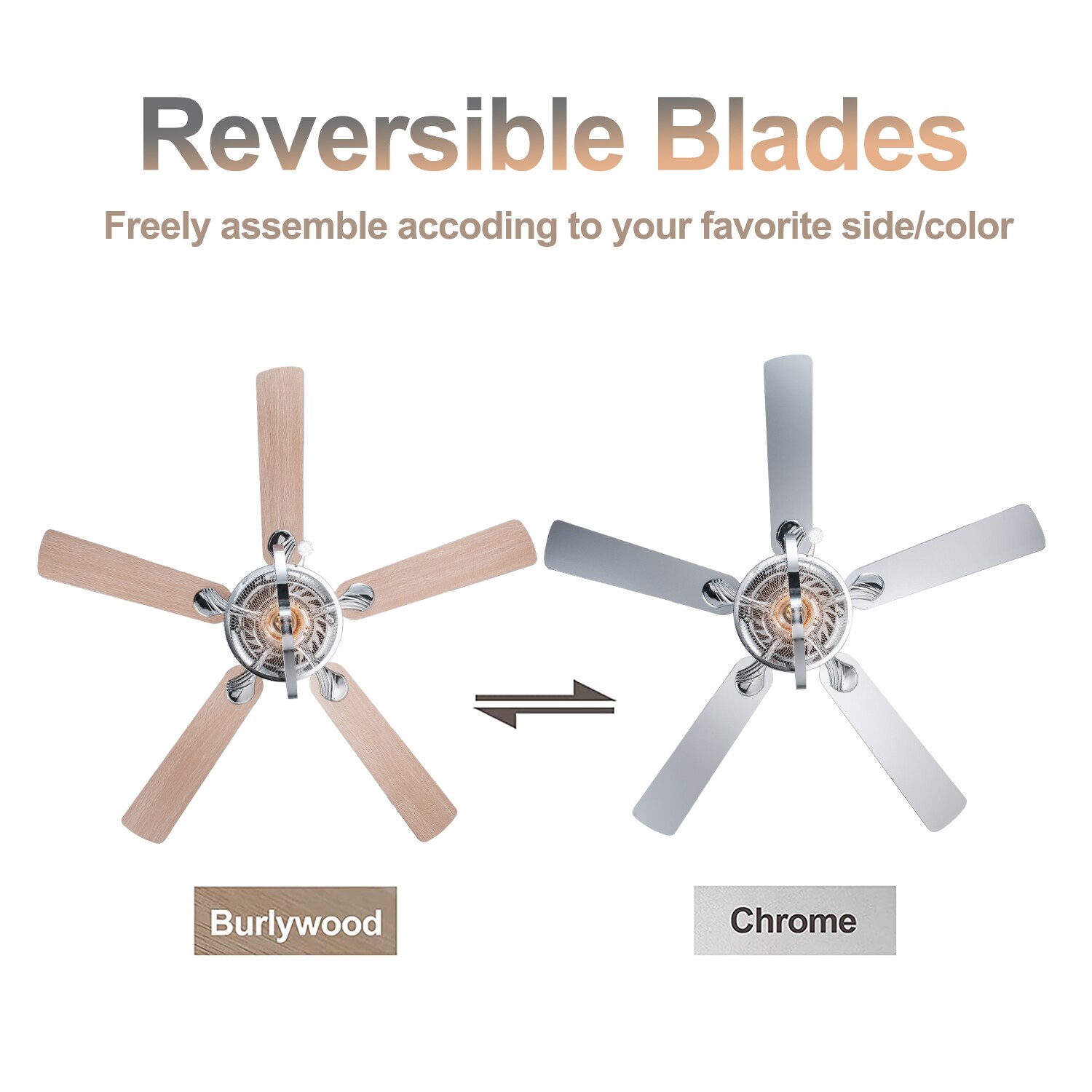 Reversible Blades

Freely assemble accoding to your favorite side/color

Burlywood

Chrome